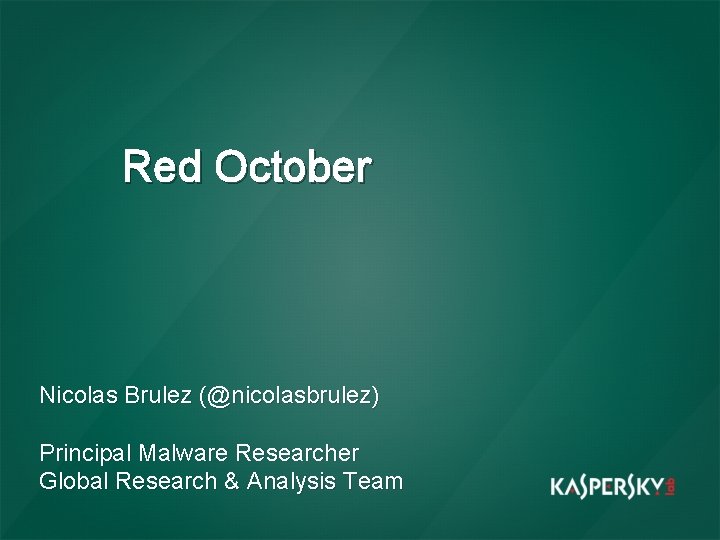 Red October

Nicolas Brulez (@nicolasbrulez)

Principal Malware Researcher
Global Research & Analysis Team

KASPERSKY lab